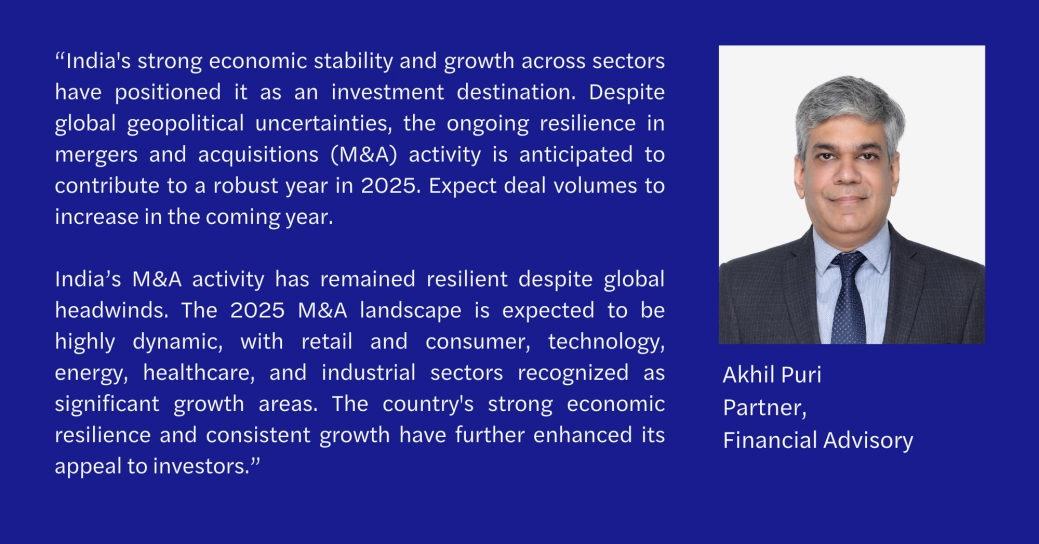 “India's strong economic stability and growth across sectors have positioned it as an investment destination. Despite global geopolitical uncertainties, the ongoing resilience in mergers and acquisitions (M&A) activity is anticipated to contribute to a robust year in 2025. Expect deal volumes to increase in the coming year.

India’s M&A activity has remained resilient despite global headwinds. The 2025 M&A landscape is expected to be highly dynamic, with retail and consumer, technology, energy, healthcare, and industrial sectors recognized as significant growth areas. The country's strong economic resilience and consistent growth have further enhanced its appeal to investors.”

Akhil Puri
Partner,
Financial Advisory